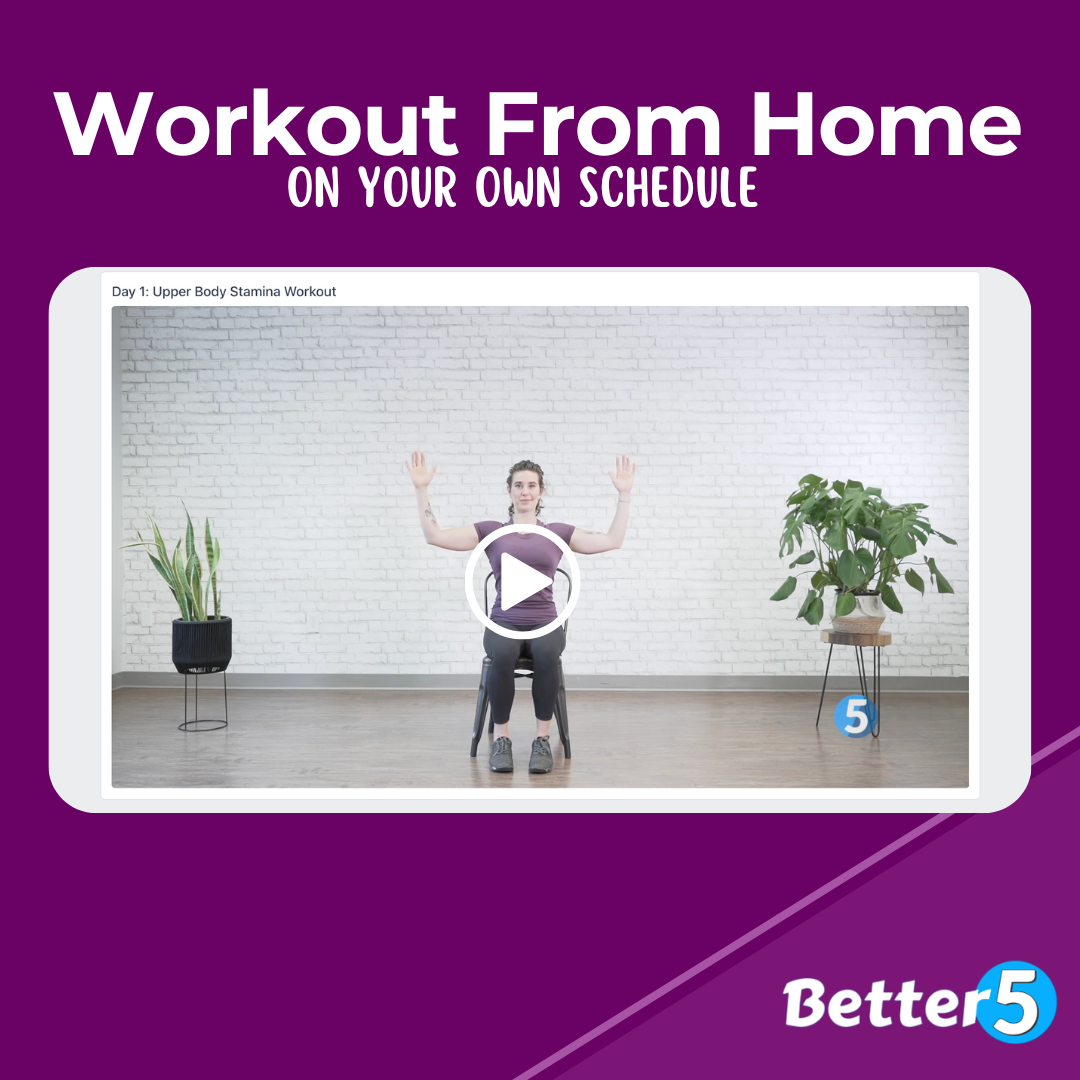 Workout From Home
ON YOUR OWN SCHEDULE

Day 1: Upper Body Stamina Workout

5

Better5